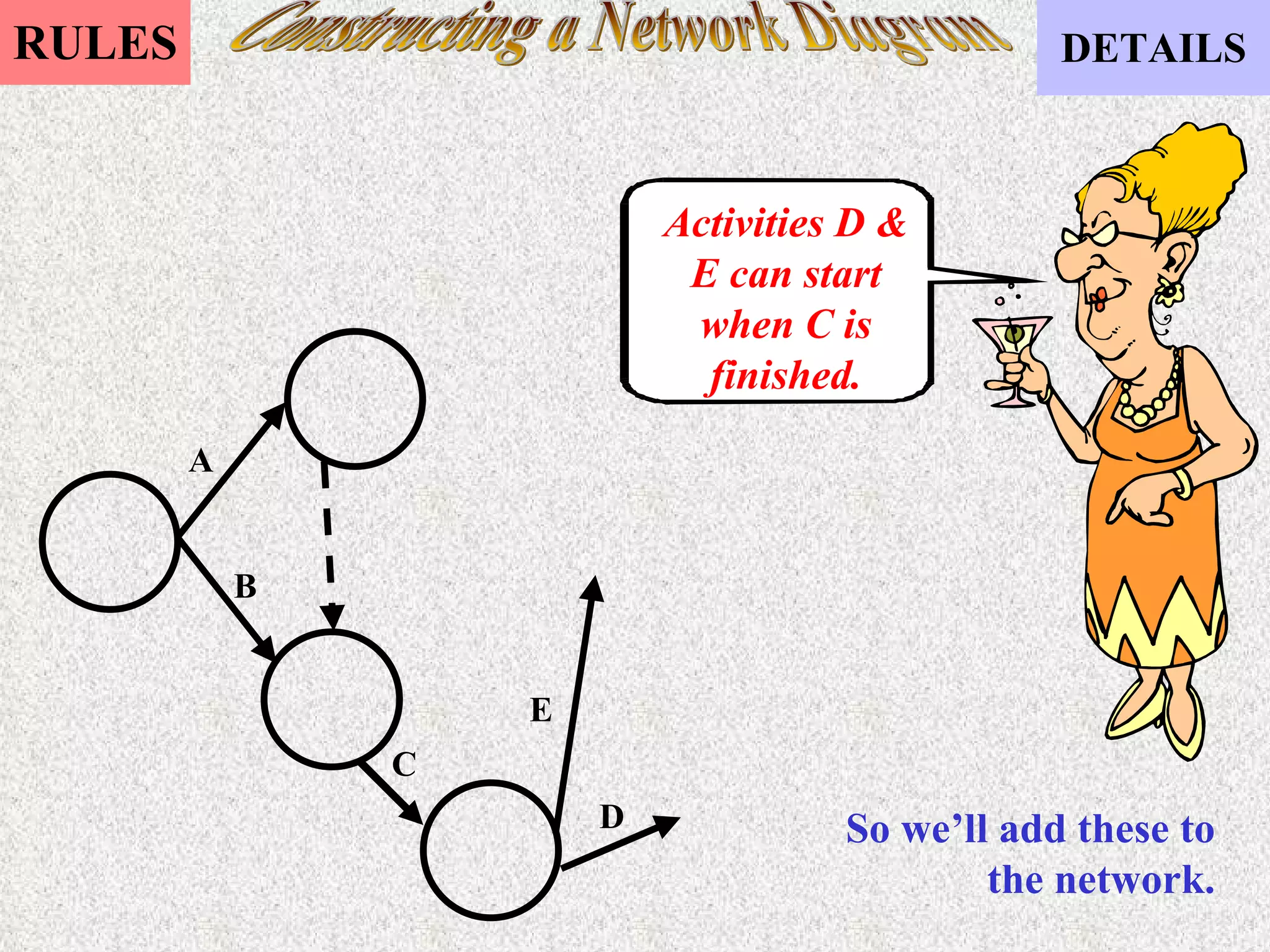 RULES

Constructing a Network Diagram

DETAILS

Activities D & E can start when C is finished.

A

B

C

E

D

So we'll add these to the network.